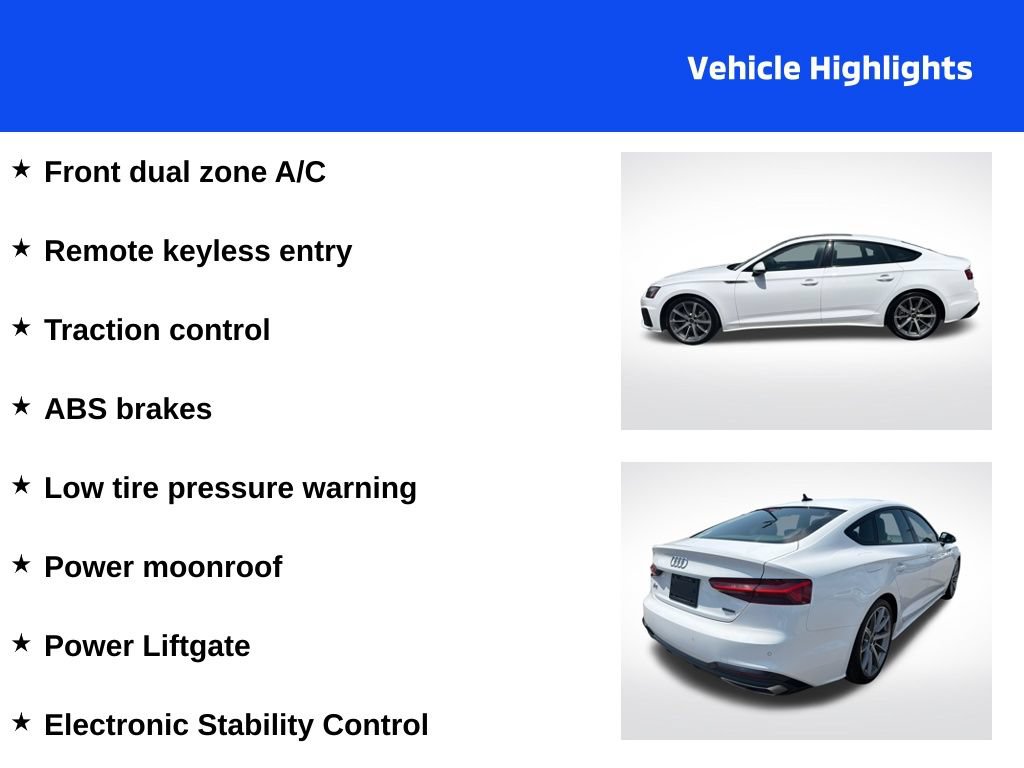 Vehicle Highlights

★ Front dual zone A/C

★ Remote keyless entry

★ Traction control

★ ABS brakes

★ Low tire pressure warning

★ Power moonroof

★ Power Liftgate

★ Electronic Stability Control